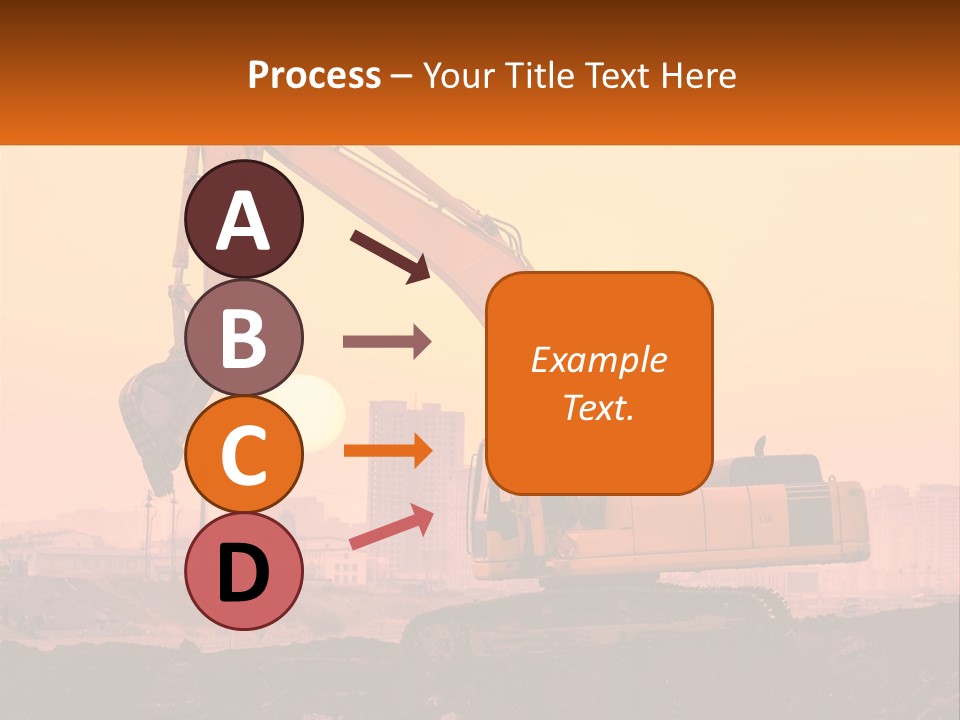 Process – Your Title Text Here

A

B

C

D

Example Text.